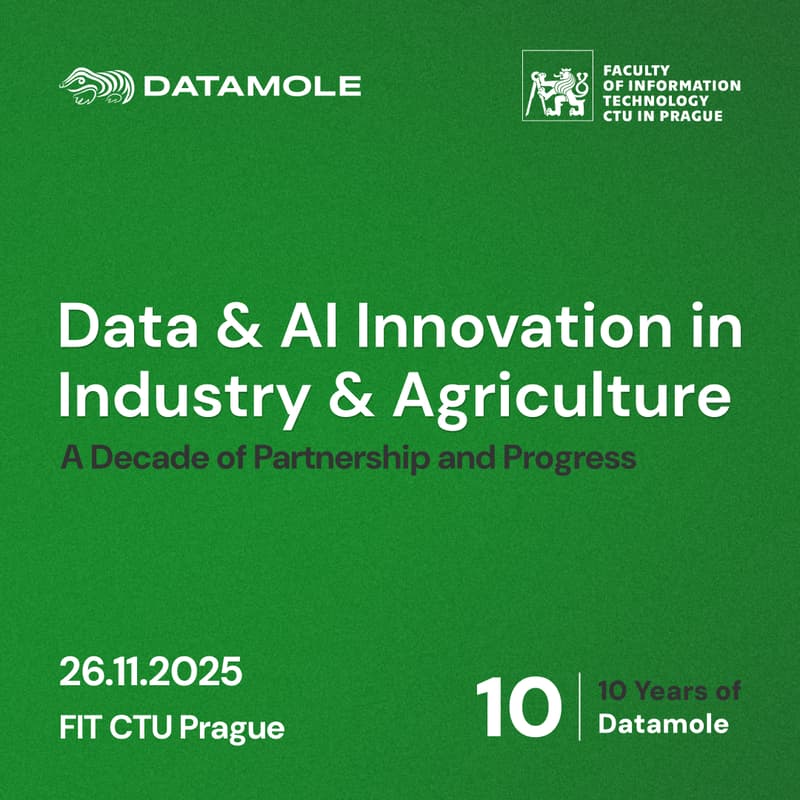 DATAMOLE

FACULTY OF INFORMATION TECHNOLOGY CTU IN PRAGUE

Data & AI Innovation in Industry & Agriculture

A Decade of Partnership and Progress

26.11.2025

FIT CTU Prague

10

10 Years of Datamole